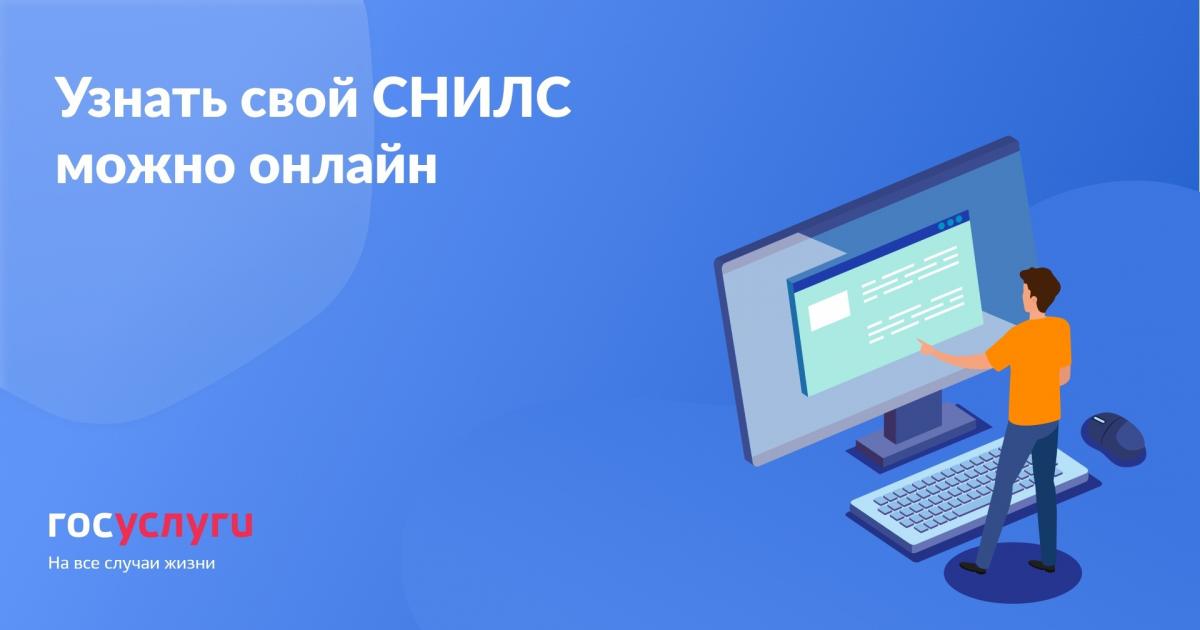 Узнать свой СНИЛС можно онлайн

госуслуги
На все случаи жизни